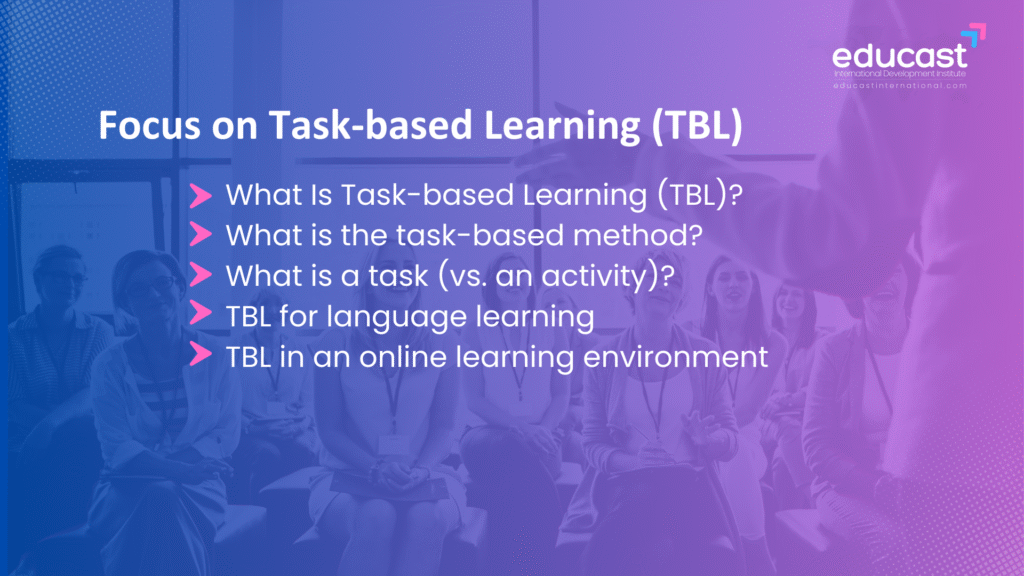 educast
International Development Institute
educastinternational.com

Focus on Task-based Learning (TBL)

What Is Task-based Learning (TBL)?
What is the task-based method?
What is a task (vs. an activity)?
TBL for language learning
TBL in an online learning environment